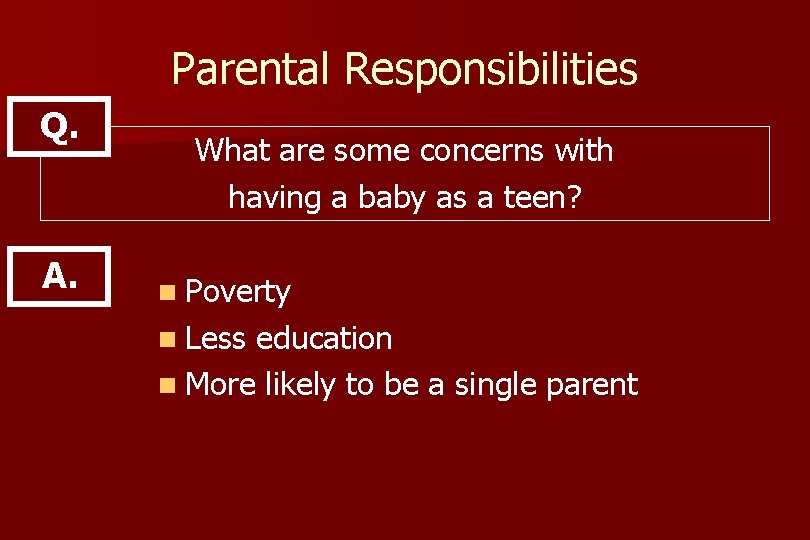 Parental Responsibilities

Q.

What are some concerns with having a baby as a teen?

A.

- Poverty
- Less education
- More likely to be a single parent